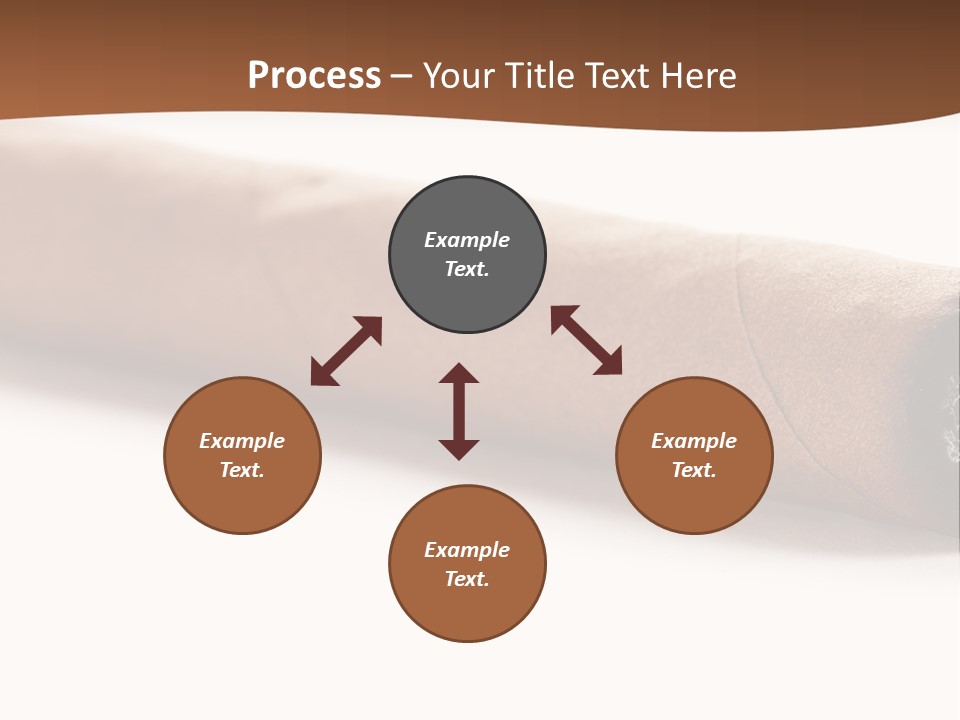 Process – Your Title Text Here

Example Text.

Example Text.

Example Text.

Example Text.